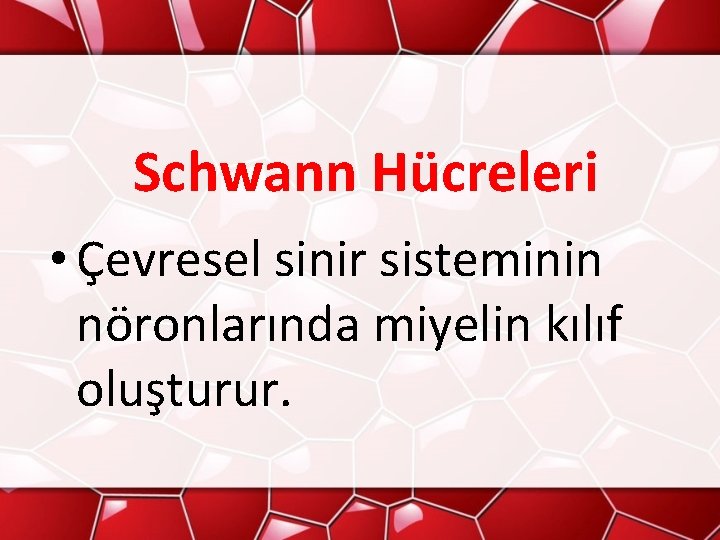 Schwann Hücreleri

• Çevresel sinir sisteminin nöronlarında miyelin kılıf oluşturur.